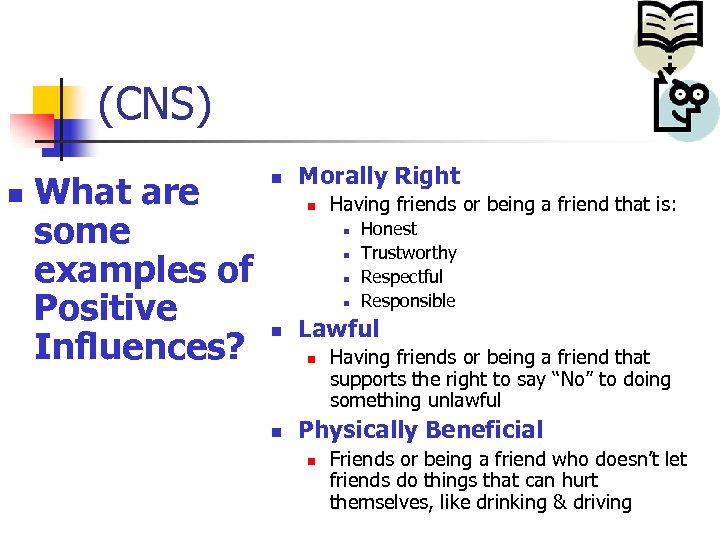 (CNS)

What are some examples of Positive Influences?

Morally Right
Having friends or being a friend that is:
Honest
Trustworthy
Respectful
Responsible

Lawful
Having friends or being a friend that supports the right to say “No” to doing something unlawful

Physically Beneficial
Friends or being a friend who doesn’t let friends do things that can hurt themselves, like drinking & driving